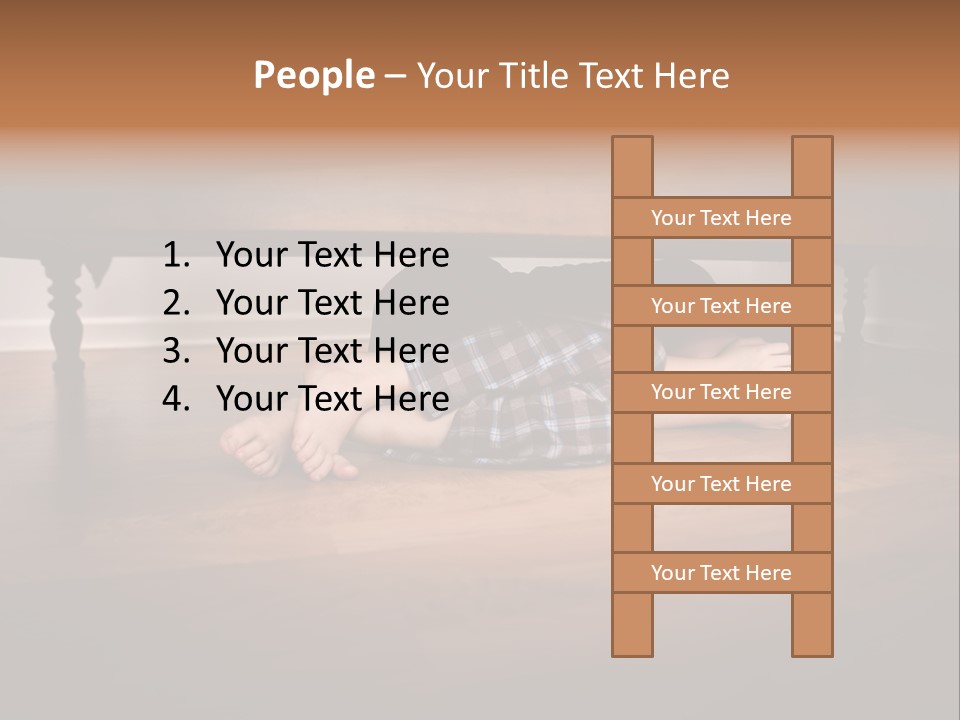 People – Your Title Text Here

1. Your Text Here
2. Your Text Here
3. Your Text Here
4. Your Text Here

Your Text Here

Your Text Here

Your Text Here

Your Text Here

Your Text Here